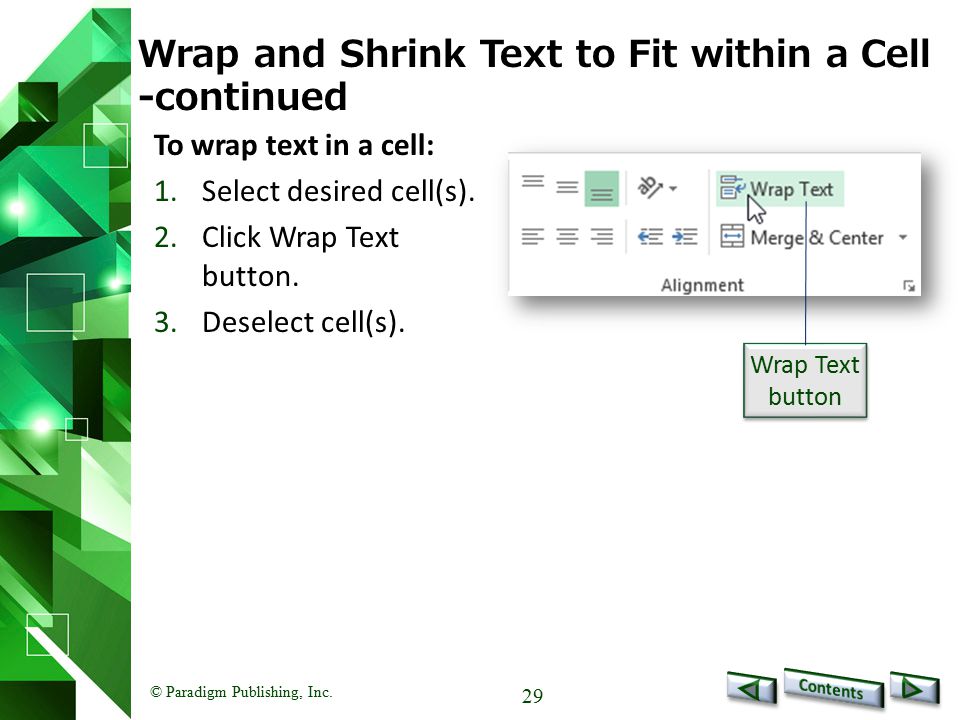 Wrap and Shrink Text to Fit within a Cell -continued

To wrap text in a cell:

1. Select desired cell(s).
2. Click Wrap Text button.
3. Deselect cell(s).

Wrap Text

Merge & Center

Alignment

Wrap Text button

© Paradigm Publishing, Inc.

29

Contents